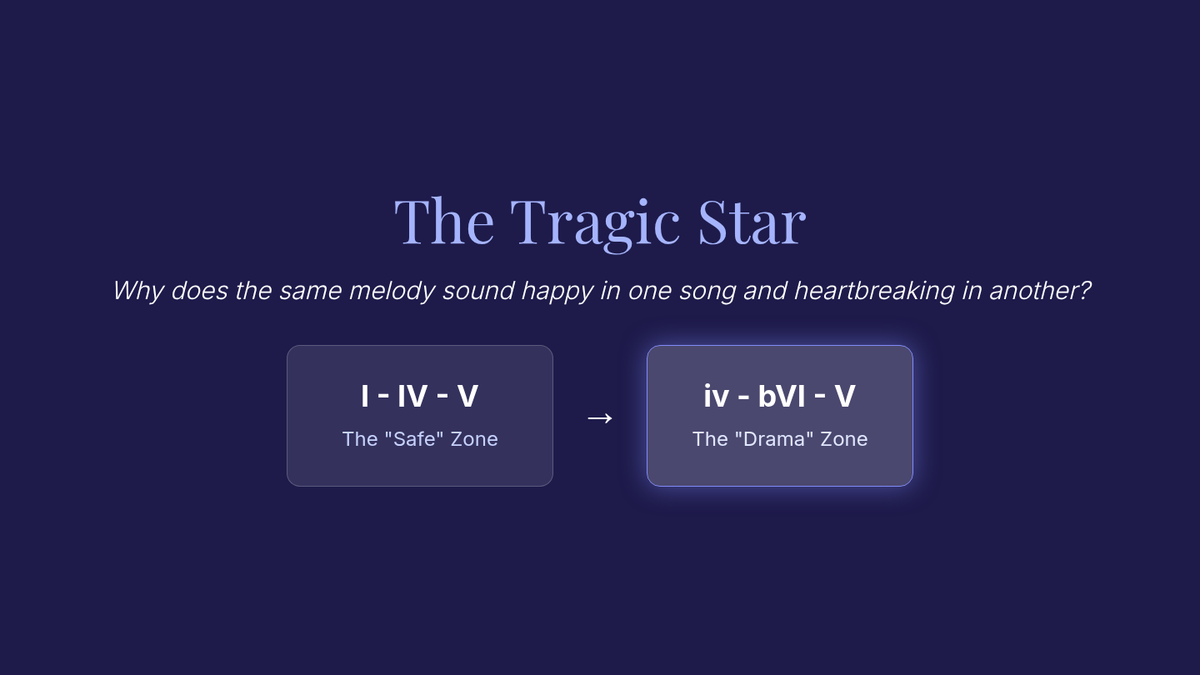 The Tragic Star

Why does the same melody sound happy in one song and heartbreaking in another?

I - IV - V
The "Safe" Zone

→

iv - bVI - V
The "Drama" Zone